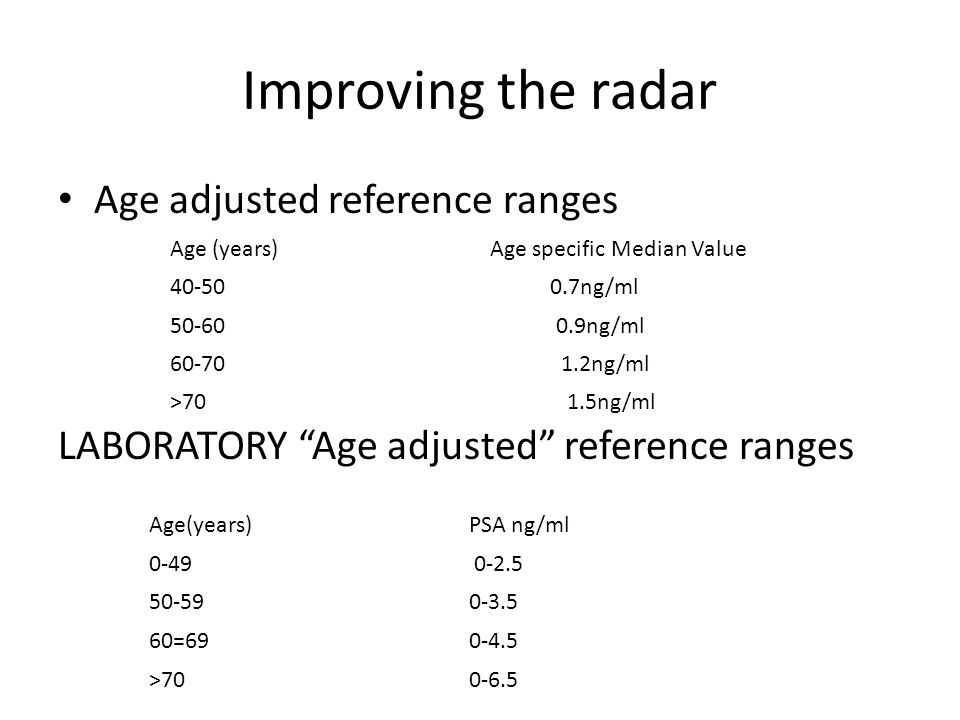 Improving the radar

• Age adjusted reference ranges

| Age (years) | Age specific Median Value |
|---|---|
| 40-50 | 0.7ng/ml |
| 50-60 | 0.9ng/ml |
| 60-70 | 1.2ng/ml |
| >70 | 1.5ng/ml |

LABORATORY “Age adjusted” reference ranges

| Age(years) | PSA ng/ml |
|---|---|
| 0-49 | 0-2.5 |
| 50-59 | 0-3.5 |
| 60=69 | 0-4.5 |
| >70 | 0-6.5 |